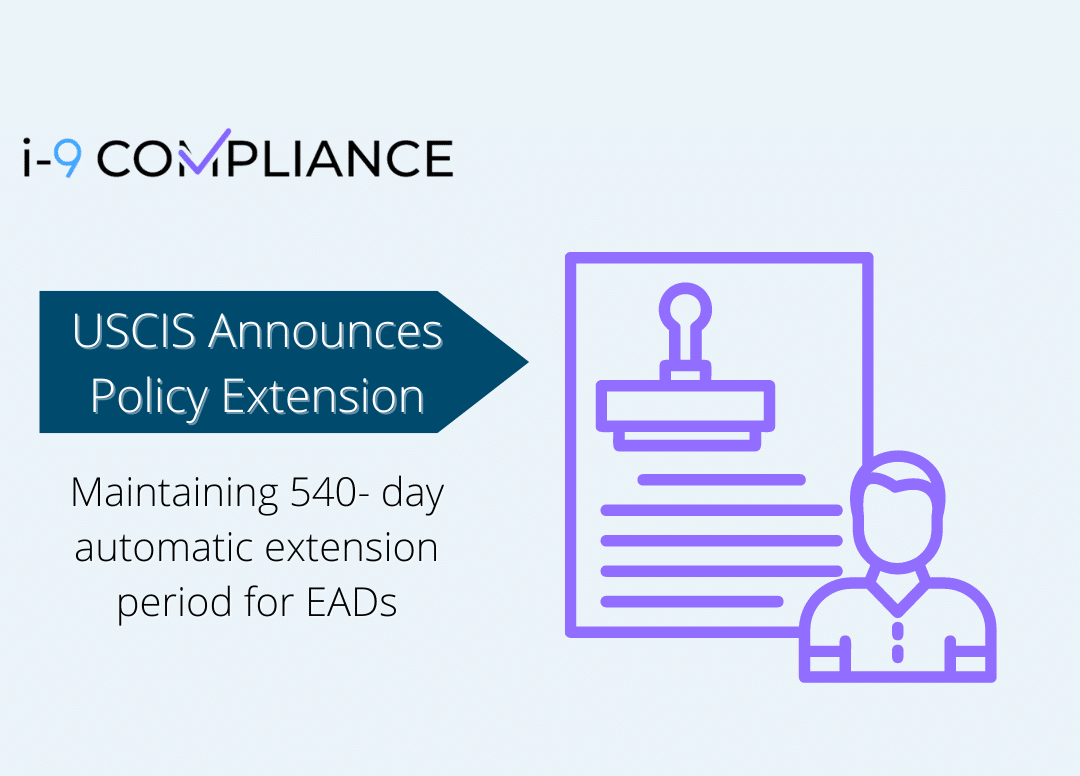 i-9 COMPLIANCE

USCIS Announces Policy Extension

Maintaining 540- day automatic extension period for EADs